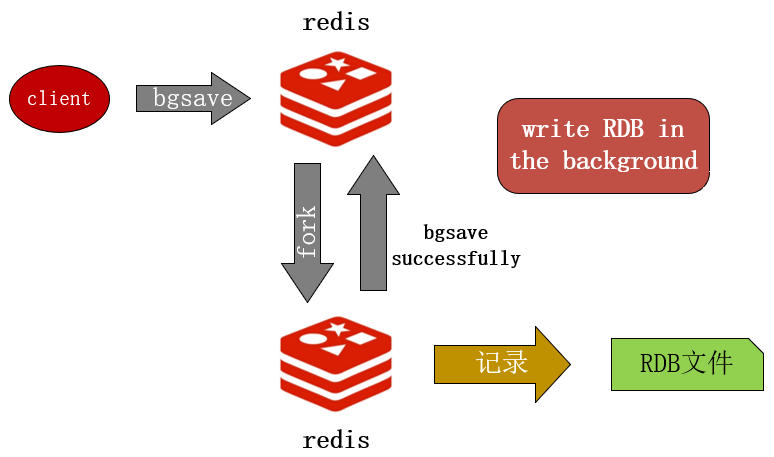 redis

client

bgsave

write RDB in the background

fork

bgsave successfully

记录

RDB文件

redis